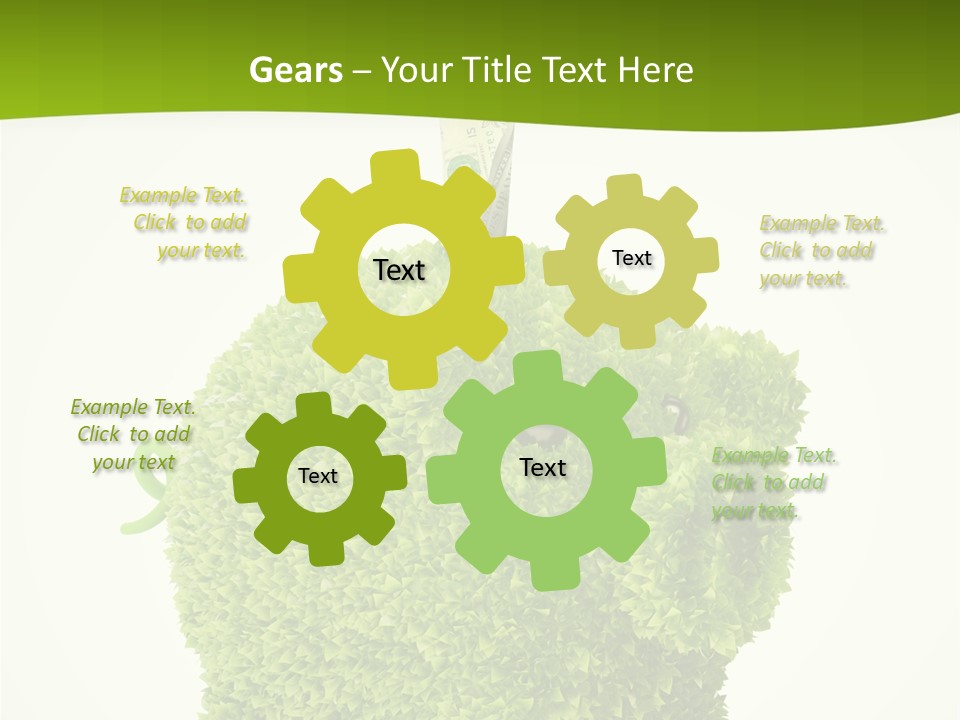 Gears – Your Title Text Here

Example Text. Click to add your text.

Text

Text

Example Text. Click to add your text.

Example Text. Click to add your text

Text

Text

Example Text. Click to add your text.